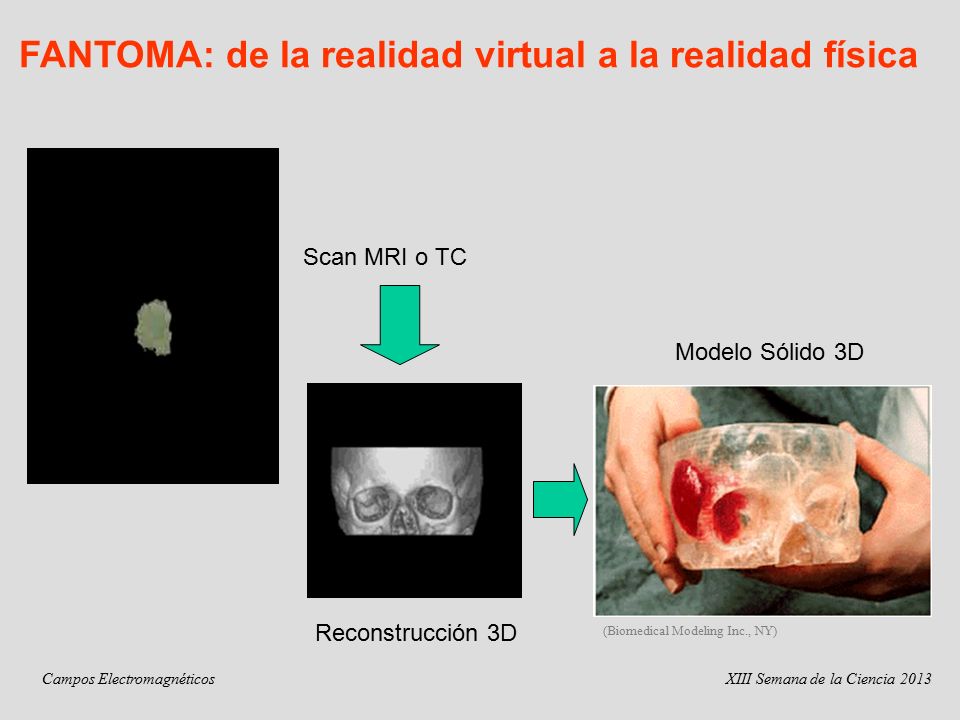 FANTOMA: de la realidad virtual a la realidad física

Scan MRI o TC

Modelo Sólido 3D

Reconstrucción 3D

(Biomedical Modeling Inc., NY)

Campos Electromagnéticos

XIII Semana de la Ciencia 2013